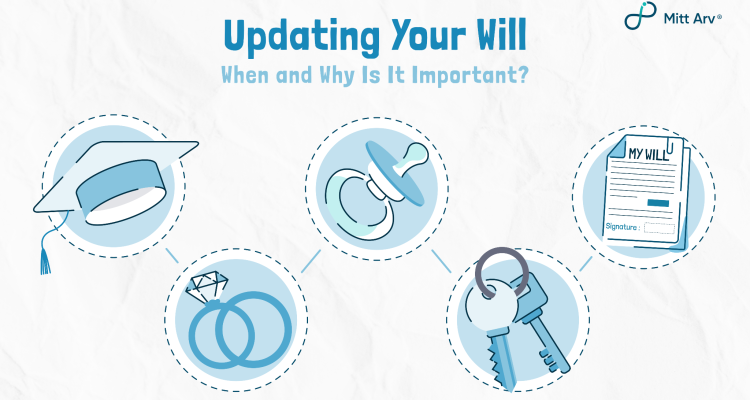 Mitt Arv®

Updating Your Will

When and Why Is It Important?

MY WILL

Signature :